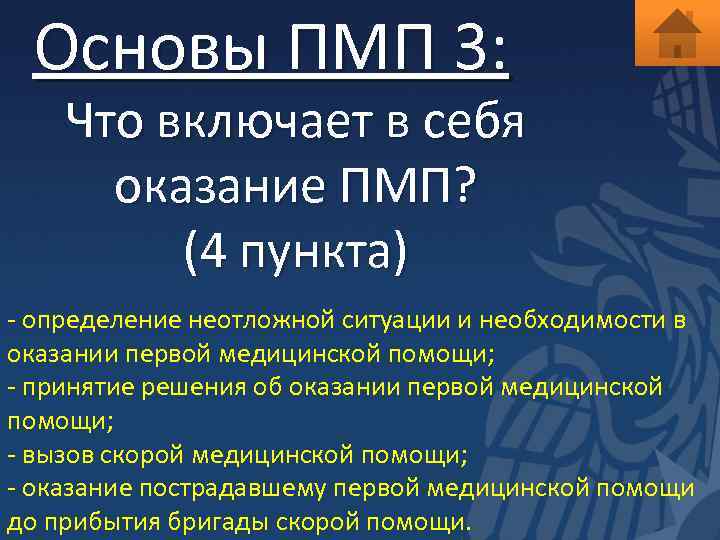 Основы ПМП 3:

Что включает в себя оказание ПМП? (4 пункта)

- определение неотложной ситуации и необходимости в оказании первой медицинской помощи;
- принятие решения об оказании первой медицинской помощи;
- вызов скорой медицинской помощи;
- оказание пострадавшему первой медицинской помощи до прибытия бригады скорой помощи.